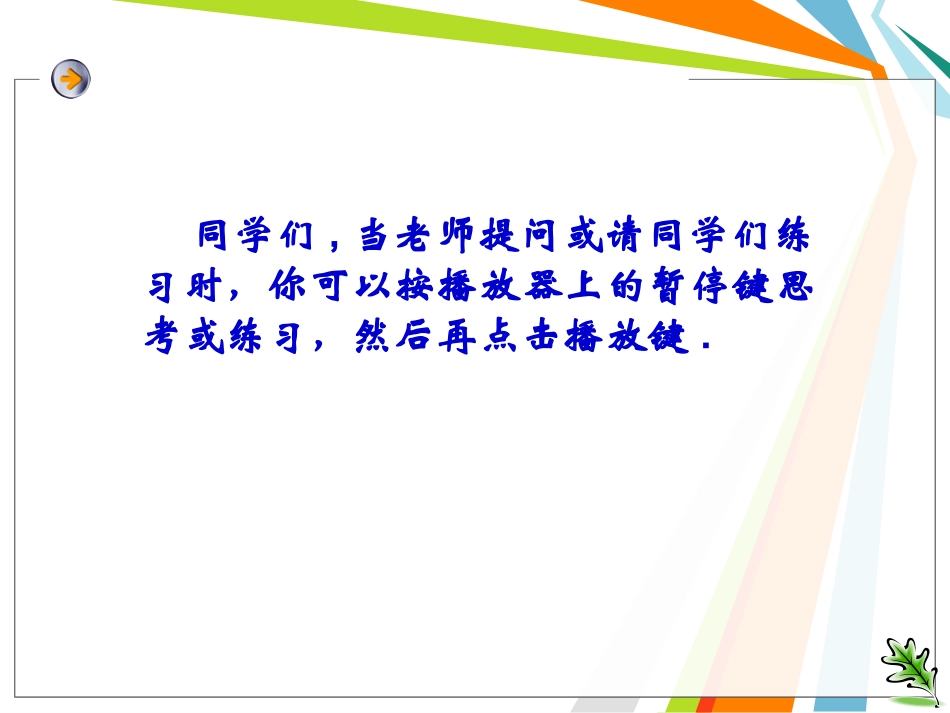 同学们，当老师提问或请同学们练习时，你可以按播放器上的暂停键思考或练习，然后再点击播放键.